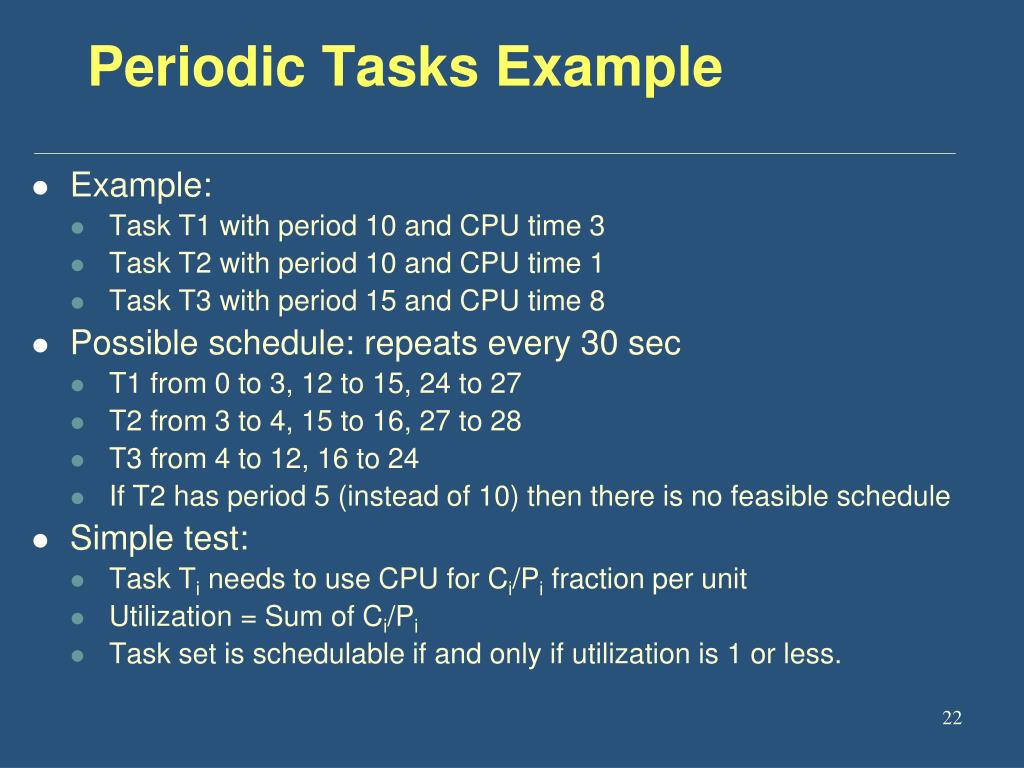 Periodic Tasks Example

- Example:
  - Task T1 with period 10 and CPU time 3
  - Task T2 with period 10 and CPU time 1
  - Task T3 with period 15 and CPU time 8
- Possible schedule: repeats every 30 sec
  - T1 from 0 to 3, 12 to 15, 24 to 27
  - T2 from 3 to 4, 15 to 16, 27 to 28
  - T3 from 4 to 12, 16 to 24
  - If T2 has period 5 (instead of 10) then there is no feasible schedule
- Simple test:
  - Task $T_i$ needs to use CPU for $C_i/P_i$ fraction per unit
  - Utilization = Sum of $C_i/P_i$
  - Task set is schedulable if and only if utilization is 1 or less.

22